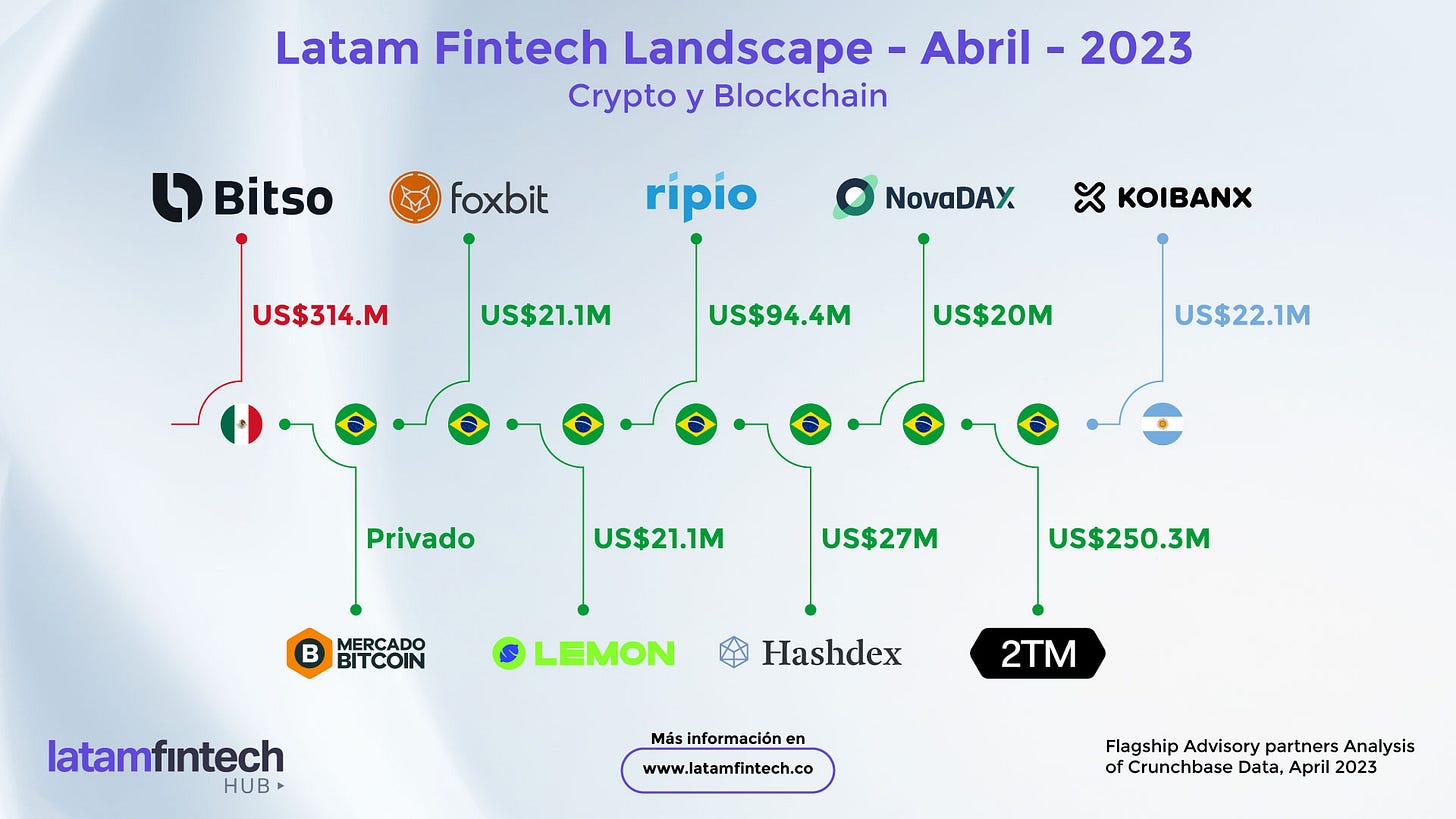 Latam Fintech Landscape - Abril - 2023
Crypto y Blockchain

Bitso
foxbit
ripio
NovaDAX
KOIBANX

US$314.M
US$21.1M
US$94.4M
US$20M
US$22.1M

Privado
US$21.1M
US$27M
US$250.3M

MERCADO BITCOIN
LEMON
Hashdex
2TM

latamfintech HUB

Más información en
www.latamfintech.co

Flagship Advisory partners Analysis of Crunchbase Data, April 2023